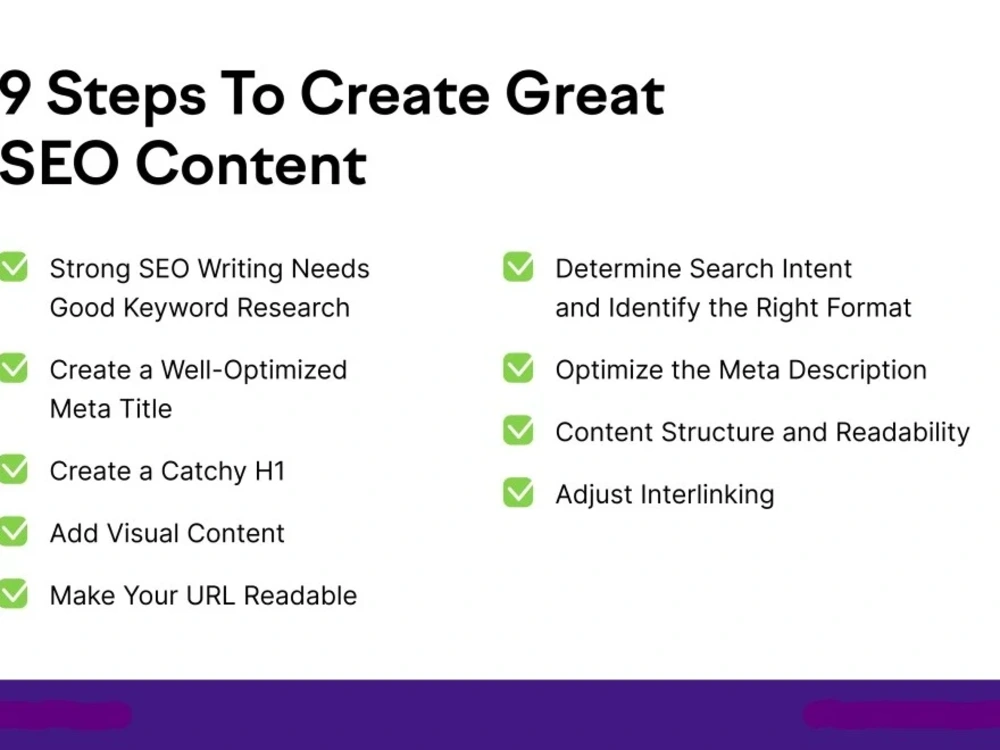 9 Steps To Create Great SEO Content

☑ Strong SEO Writing Needs Good Keyword Research

☑ Create a Well-Optimized Meta Title

☑ Create a Catchy H1

☑ Add Visual Content

☑ Make Your URL Readable

☑ Determine Search Intent and Identify the Right Format

☑ Optimize the Meta Description

☑ Content Structure and Readability

☑ Adjust Interlinking